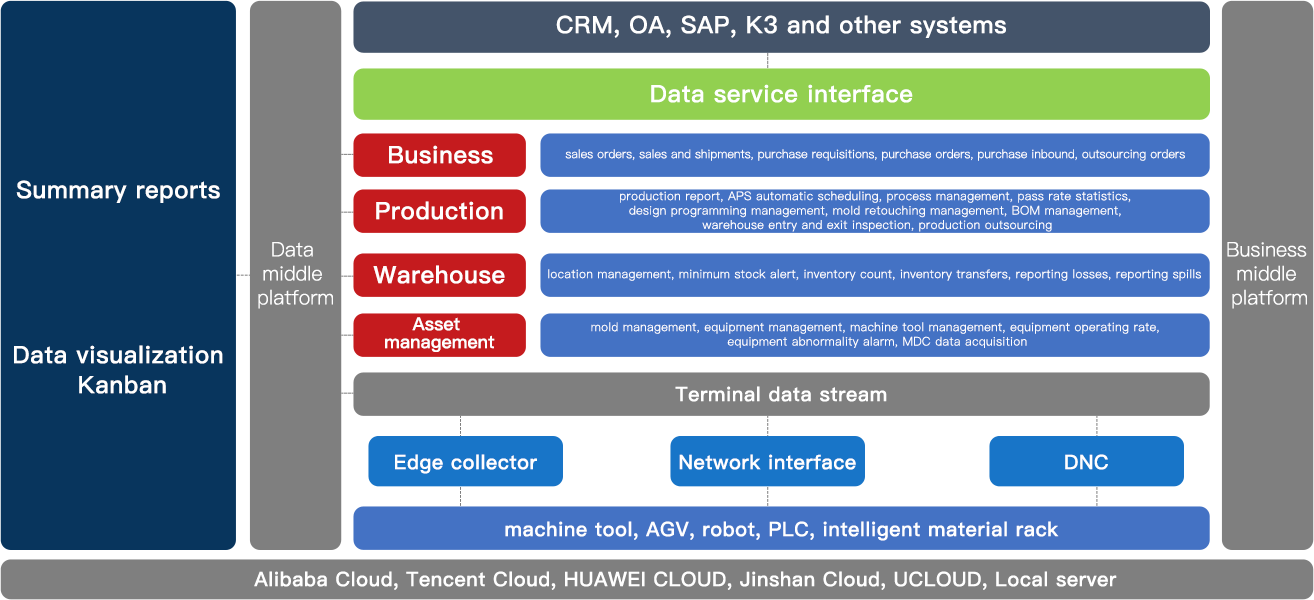 Summary reports

Data visualization Kanban

Data middle platform

CRM, OA, SAP, K3 and other systems

Data service interface

Business

sales orders, sales and shipments, purchase requisitions, purchase orders, purchase inbound, outsourcing orders

Production

production report, APS automatic scheduling, process management, pass rate statistics, design programming management, mold retouching management, BOM management, warehouse entry and exit inspection, production outsourcing

Warehouse

location management, minimum stock alert, inventory count, inventory transfers, reporting losses, reporting spills

Asset management

mold management, equipment management, machine tool management, equipment operating rate, equipment abnormality alarm, MDC data acquisition

Terminal data stream

Edge collector

Network interface

DNC

machine tool, AGV, robot, PLC, intelligent material rack

Business middle platform

Alibaba Cloud, Tencent Cloud, HUAWEI CLOUD, Jinshan Cloud, UCLOUD, Local server